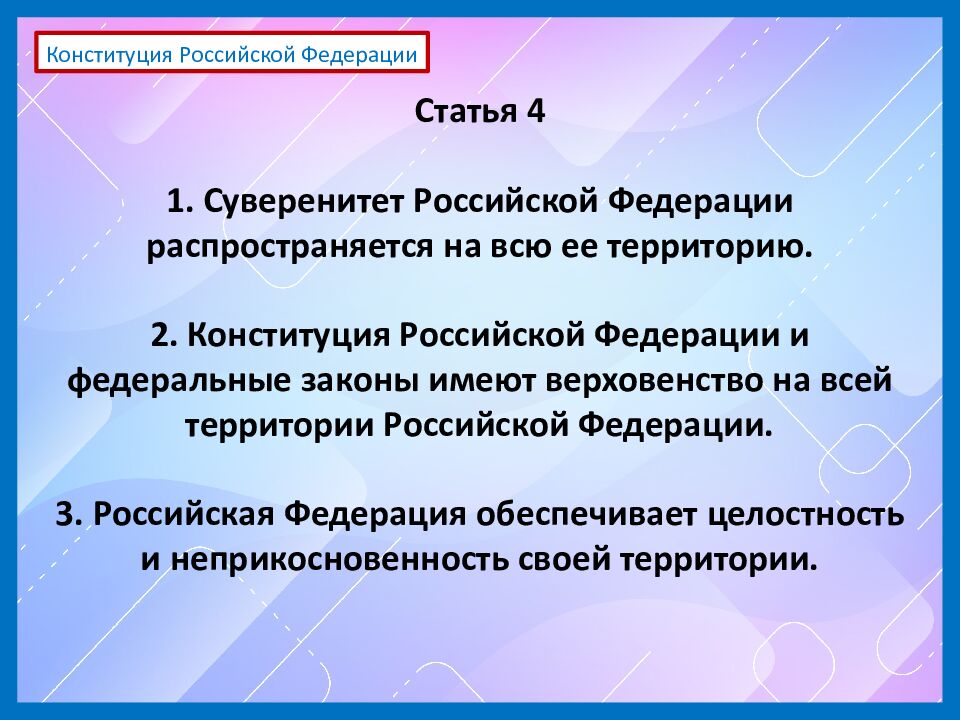 Конституция Российской Федерации

Статья 4

1. Суверенитет Российской Федерации распространяется на всю ее территорию.

2. Конституция Российской Федерации и федеральные законы имеют верховенство на всей территории Российской Федерации.

3. Российская Федерация обеспечивает целостность и неприкосновенность своей территории.